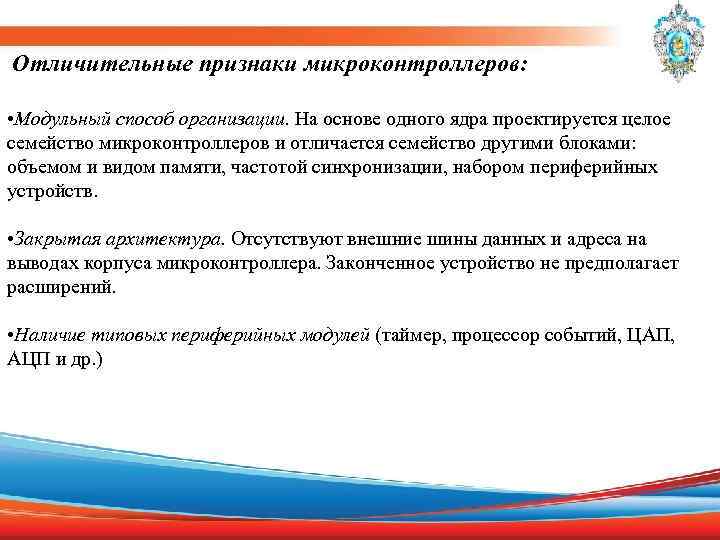 Отличительные признаки микроконтроллеров:

•Модульный способ организации. На основе одного ядра проектируется целое семейство микроконтроллеров и отличается семейство другими блоками: объемом и видом памяти, частотой синхронизации, набором периферийных устройств.

•Закрытая архитектура. Отсутствуют внешние шины данных и адреса на выводах корпуса микроконтроллера. Законченное устройство не предполагает расширений.

•Наличие типовых периферийных модулей (таймер, процессор событий, ЦАП, АЦП и др.)